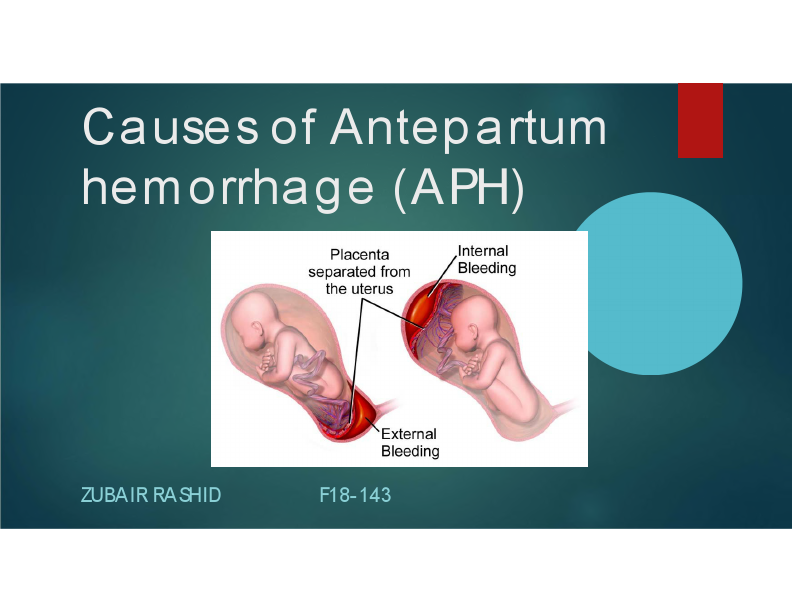 Causes of Antepartum hemorrhage (APH)

Placenta separated from the uterus

Internal Bleeding

External Bleeding

ZUBAIR RASHID F18-143